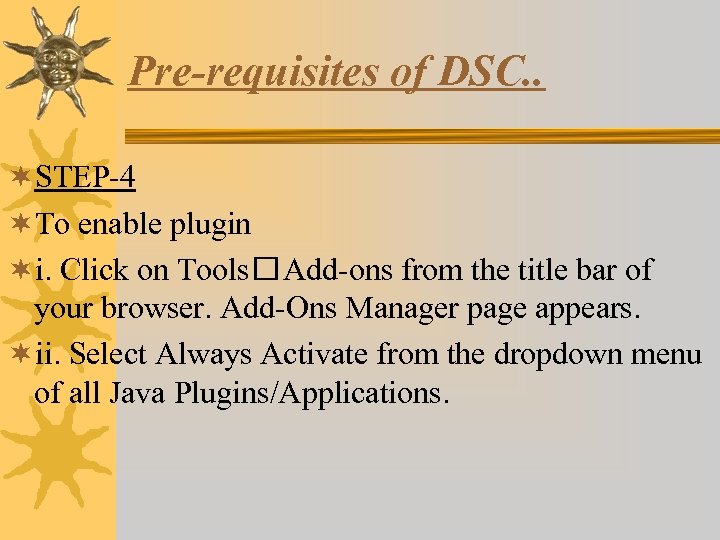 Pre-requisites of DSC..

STEP-4

To enable plugin

i. Click on Tools□Add-ons from the title bar of your browser. Add-Ons Manager page appears.

ii. Select Always Activate from the dropdown menu of all Java Plugins/Applications.